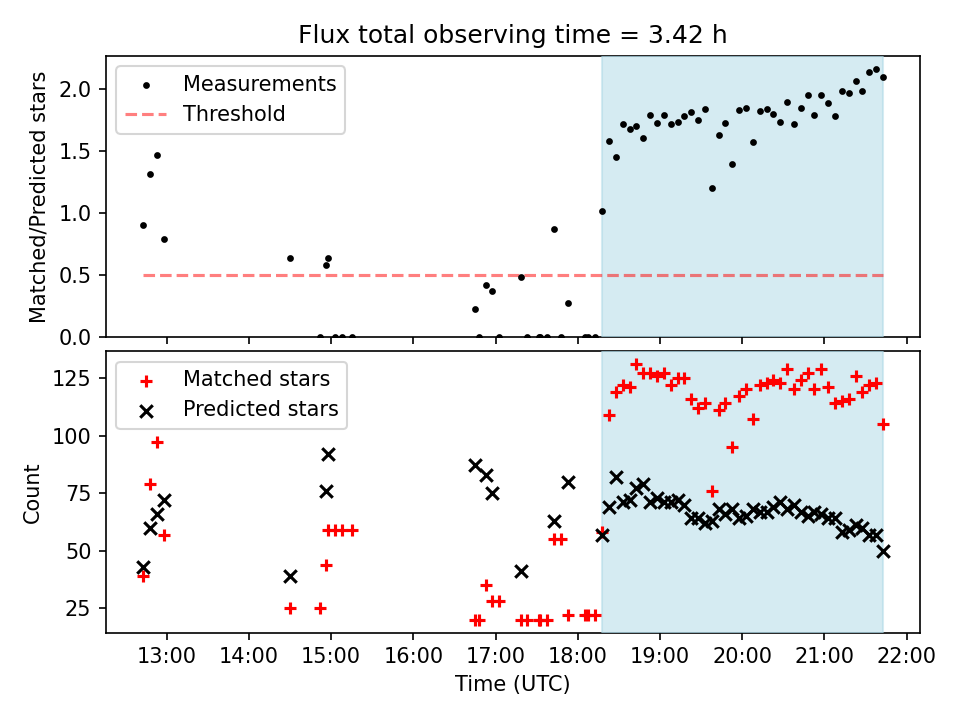 Flux total observing time = 3.42 h

Measurements
Threshold

Matched/Predicted stars

2.0
1.5
1.0
0.5
0.0

Matched stars
Predicted stars

Count

125
100
75
50
25

13:00
14:00
15:00
16:00
17:00
18:00
19:00
20:00
21:00
22:00

Time (UTC)